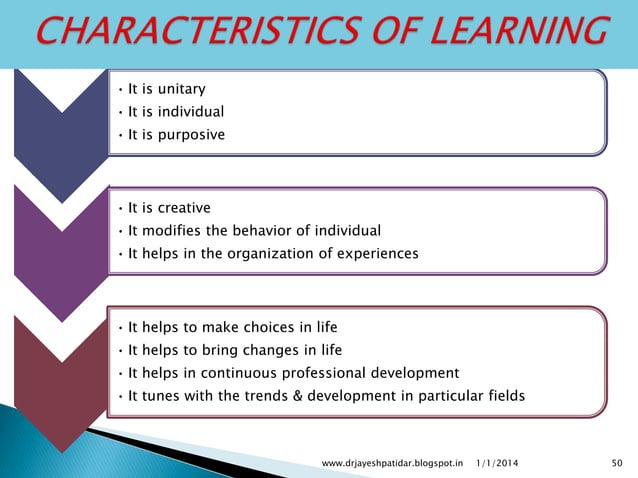 CHARACTERISTICS OF LEARNING

• It is unitary
• It is individual
• It is purposive

• It is creative
• It modifies the behavior of individual
• It helps in the organization of experiences

• It helps to make choices in life
• It helps to bring changes in life
• It helps in continuous professional development
• It tunes with the trends & development in particular fields

www.drjayeshpatidar.blogspot.in 1/1/2014 50